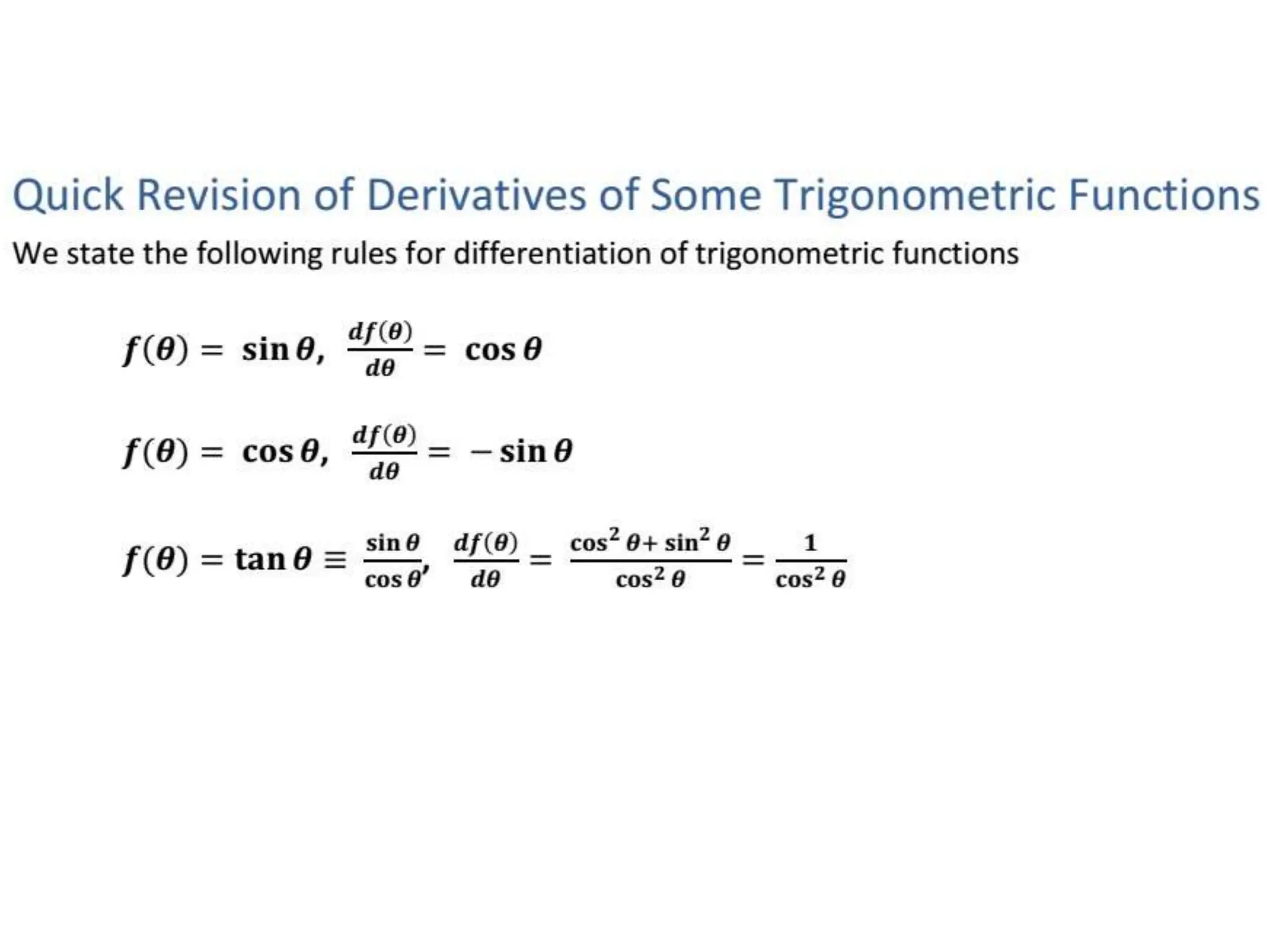 Quick Revision of Derivatives of Some Trigonometric Functions

We state the following rules for differentiation of trigonometric functions

$f(\theta) = \sin\theta, \ \frac{df(\theta)}{d\theta} = \cos\theta$

$f(\theta) = \cos\theta, \ \frac{df(\theta)}{d\theta} = -\sin\theta$

$f(\theta) = \tan\theta \equiv \frac{\sin\theta}{\cos\theta}, \ \frac{df(\theta)}{d\theta} = \frac{\cos^2\theta + \sin^2\theta}{\cos^2\theta} = \frac{1}{\cos^2\theta}$